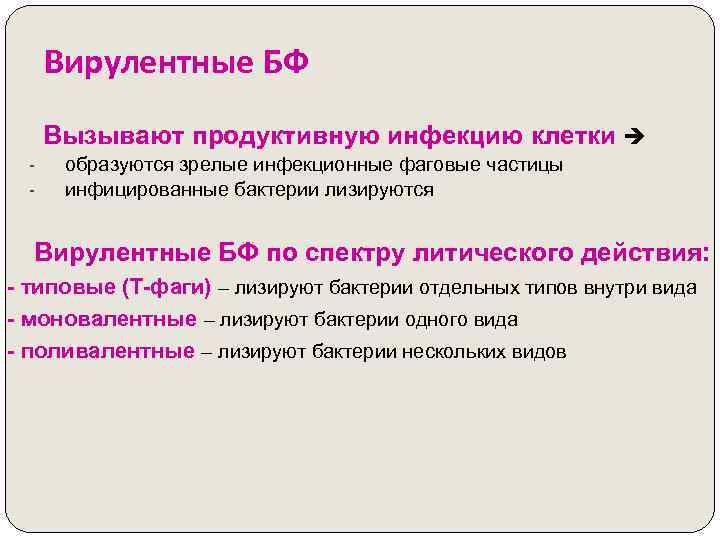 Вирулентные БФ

Вызывают продуктивную инфекцию клетки →
- образуются зрелые инфекционные фаговые частицы
- инфицированные бактерии лизируются

Вирулентные БФ по спектру литического действия:
- типовые (Т-фаги) – лизируют бактерии отдельных типов внутри вида
- моновалентные – лизируют бактерии одного вида
- поливалентные – лизируют бактерии нескольких видов